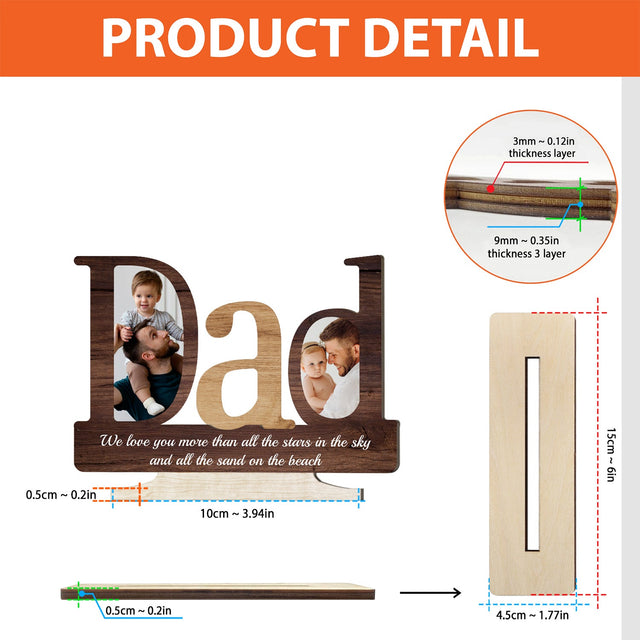 PRODUCT DETAIL

3mm ~ 0.12in
thickness layer

9mm ~ 0.35in
thickness 3 layer

Dad

We love you more than all the stars in the sky
and all the sand on the beach

0.5cm ~ 0.2in

10cm ~ 3.94in

15cm ~ 6in

0.5cm ~ 0.2in

4.5cm ~ 1.77in